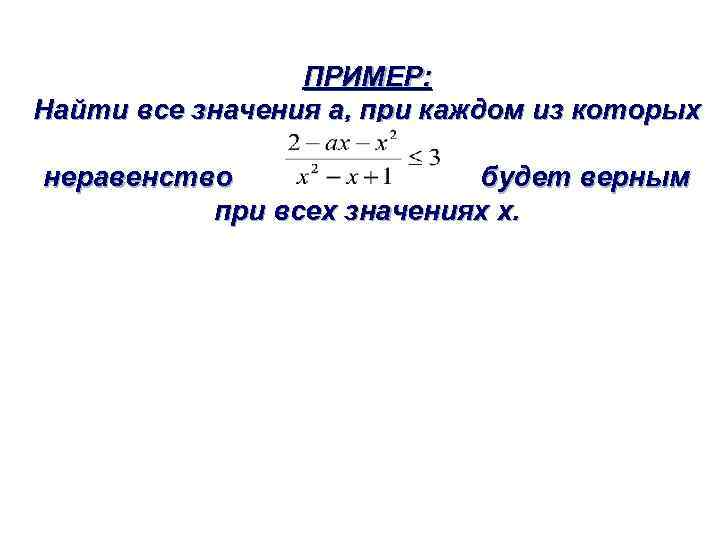 ПРИМЕР:
Найти все значения а, при каждом из которых неравенство $\frac{2-ax-x^2}{x^2-x+1} \leq 3$ будет верным при всех значениях х.